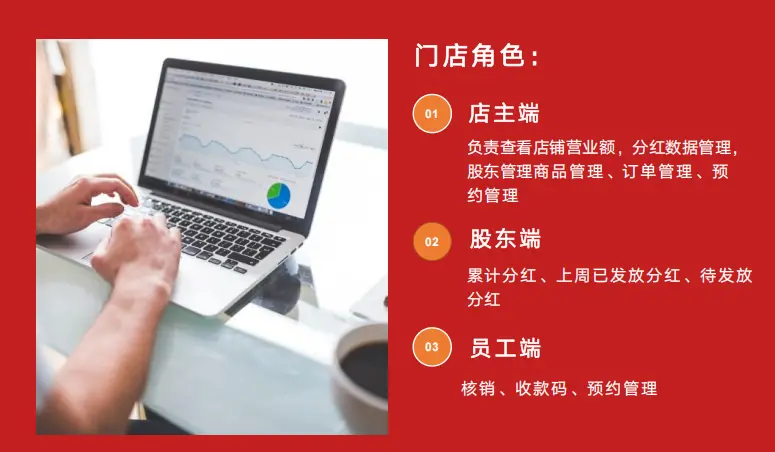 门店角色：

01 店主端

负责查看店铺营业额，分红数据管理，股东管理商品管理、订单管理、预约管理

02 股东端

累计分红、上周已发放分红、待发放分红

03 员工端

核销、收款码、预约管理